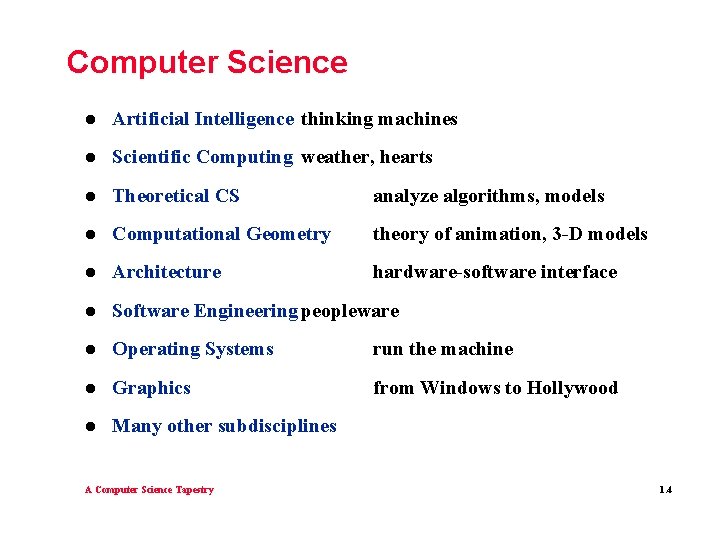 Computer Science

- Artificial Intelligence thinking machines
- Scientific Computing weather, hearts
- Theoretical CS analyze algorithms, models
- Computational Geometry theory of animation, 3-D models
- Architecture hardware-software interface
- Software Engineering peopleware
- Operating Systems run the machine
- Graphics from Windows to Hollywood
- Many other subdisciplines

A Computer Science Tapestry

1.4